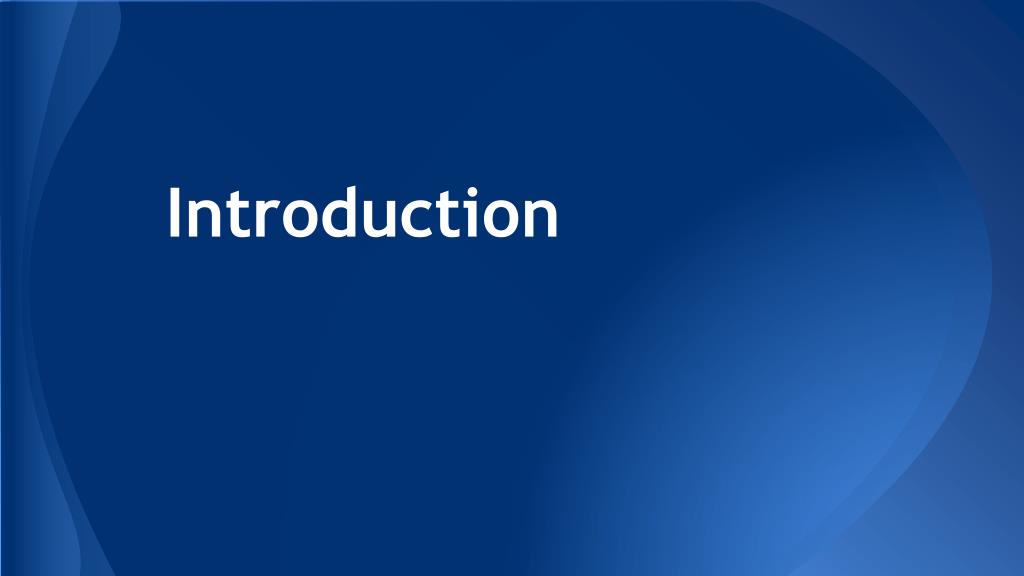 Introduction